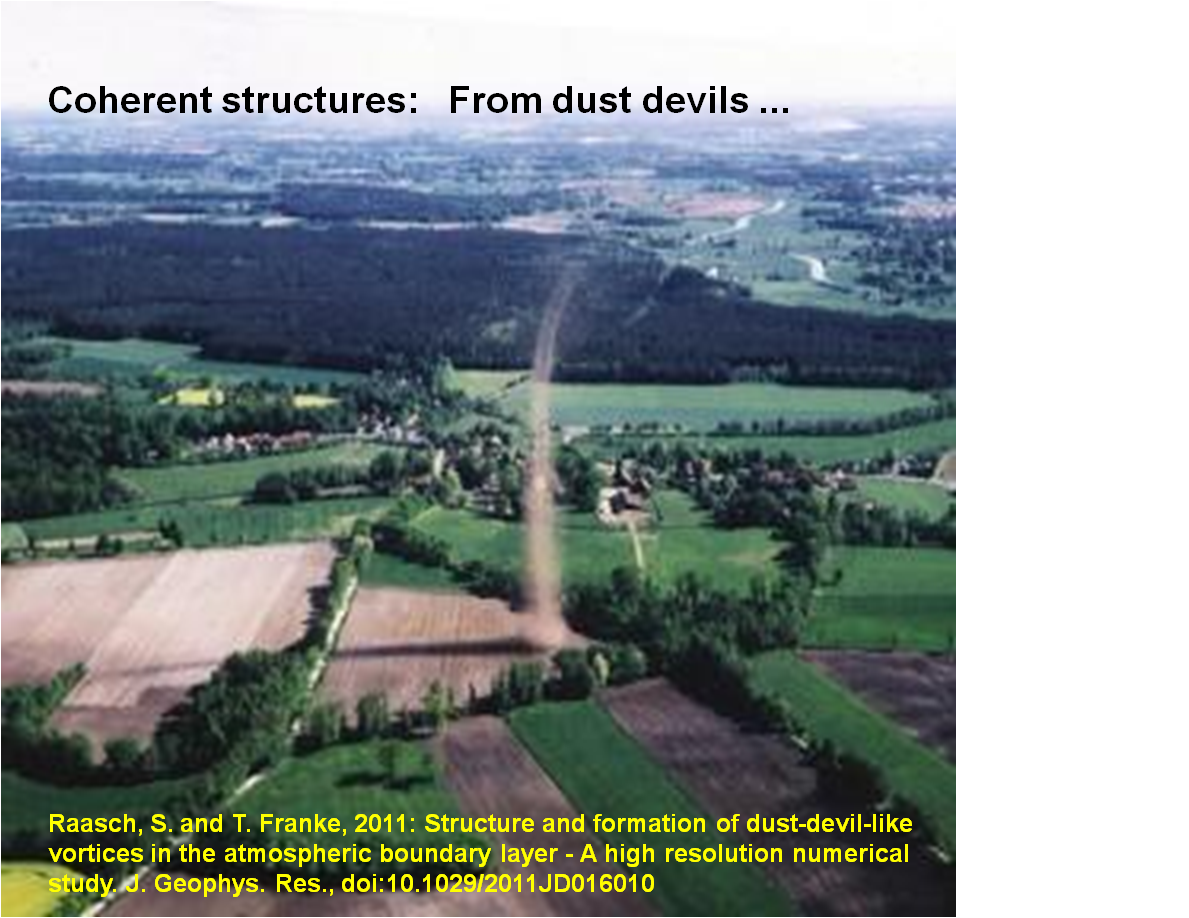 Coherent structures: From dust devils ...

Raasch, S. and T. Franke, 2011: Structure and formation of dust-devil-like vortices in the atmospheric boundary layer - A high resolution numerical study. J. Geophys. Res., doi:10.1029/2011JD016010